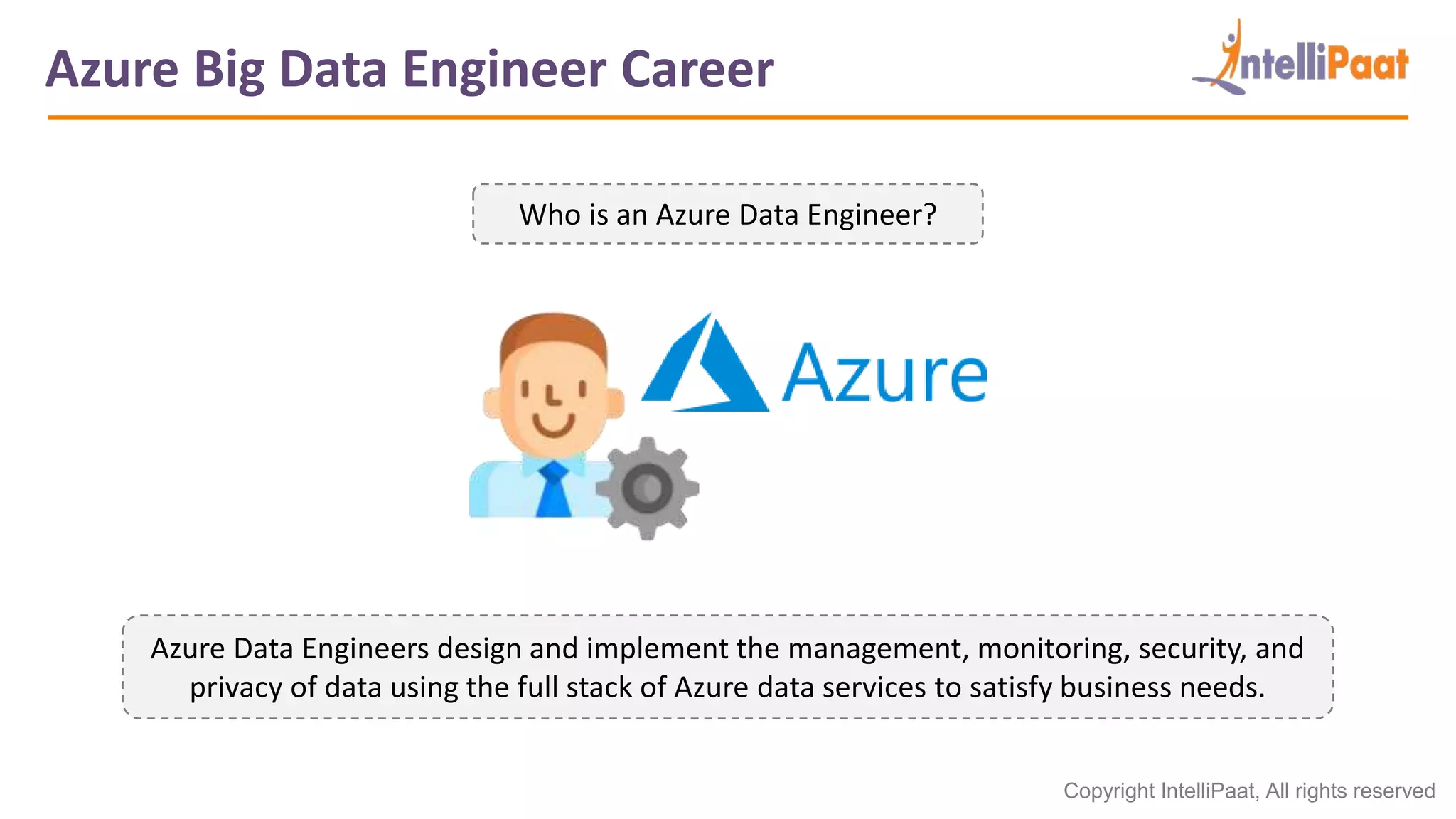 Azure Big Data Engineer Career

IntelliPaat

Who is an Azure Data Engineer?

Azure

Azure Data Engineers design and implement the management, monitoring, security, and privacy of data using the full stack of Azure data services to satisfy business needs.

Copyright IntelliPaat, All rights reserved